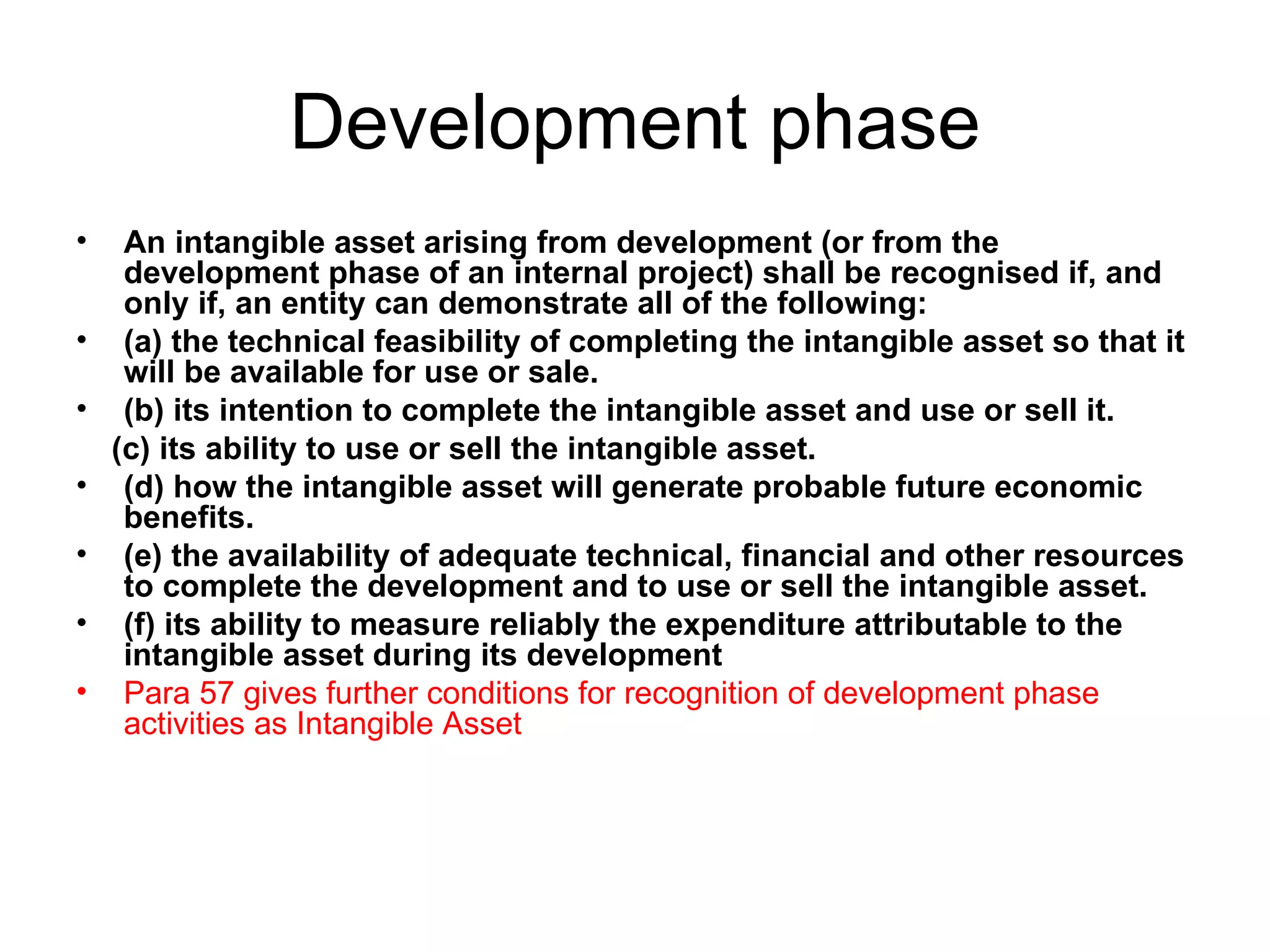 Development phase

• An intangible asset arising from development (or from the development phase of an internal project) shall be recognised if, and only if, an entity can demonstrate all of the following:
• (a) the technical feasibility of completing the intangible asset so that it will be available for use or sale.
• (b) its intention to complete the intangible asset and use or sell it.
(c) its ability to use or sell the intangible asset.
• (d) how the intangible asset will generate probable future economic benefits.
• (e) the availability of adequate technical, financial and other resources to complete the development and to use or sell the intangible asset.
• (f) its ability to measure reliably the expenditure attributable to the intangible asset during its development
• Para 57 gives further conditions for recognition of development phase activities as Intangible Asset